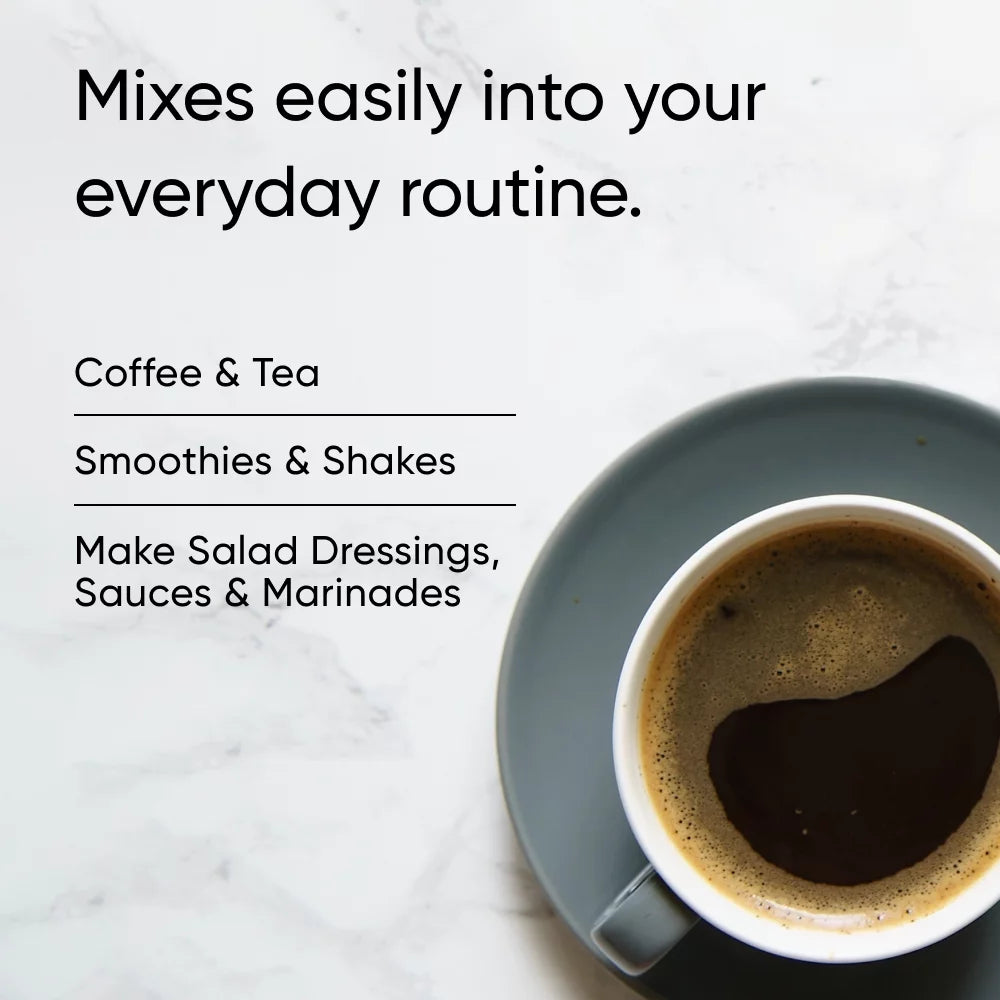 Mixes easily into your everyday routine.

Coffee & Tea

Smoothies & Shakes

Make Salad Dressings, Sauces & Marinades